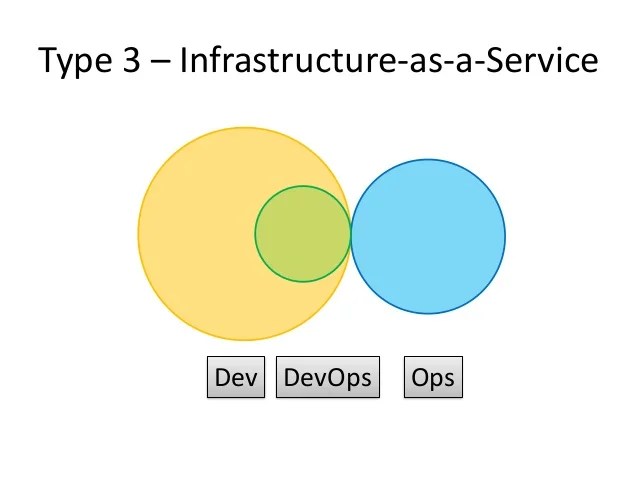 Type 3 – Infrastructure-as-a-Service

Dev DevOps Ops